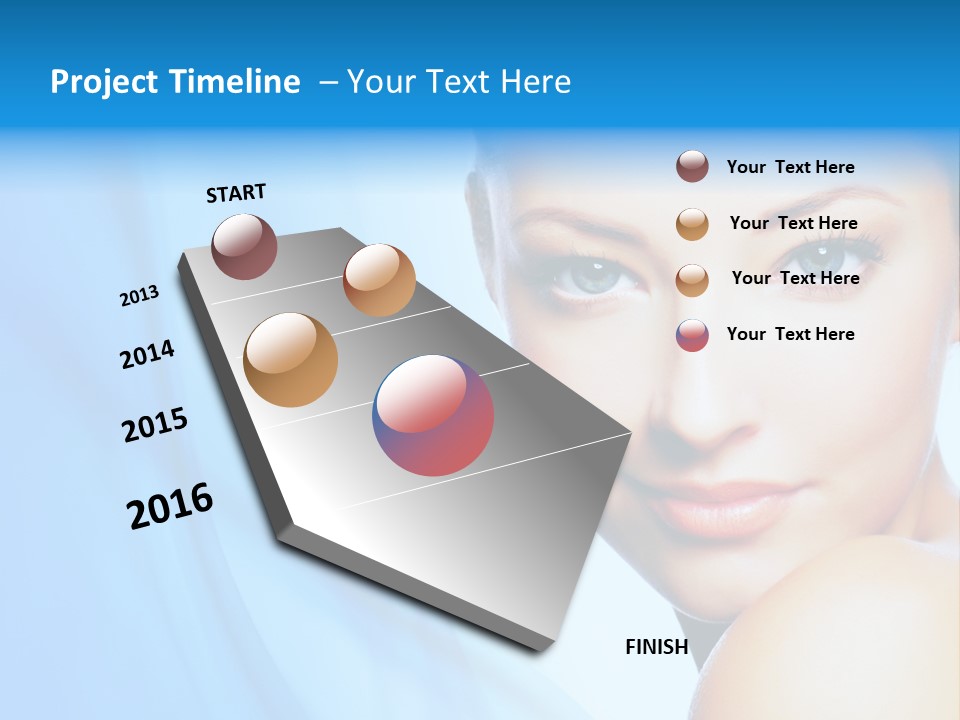 Project Timeline – Your Text Here

START

2013

2014

2015

2016

FINISH

Your Text Here

Your Text Here

Your Text Here

Your Text Here